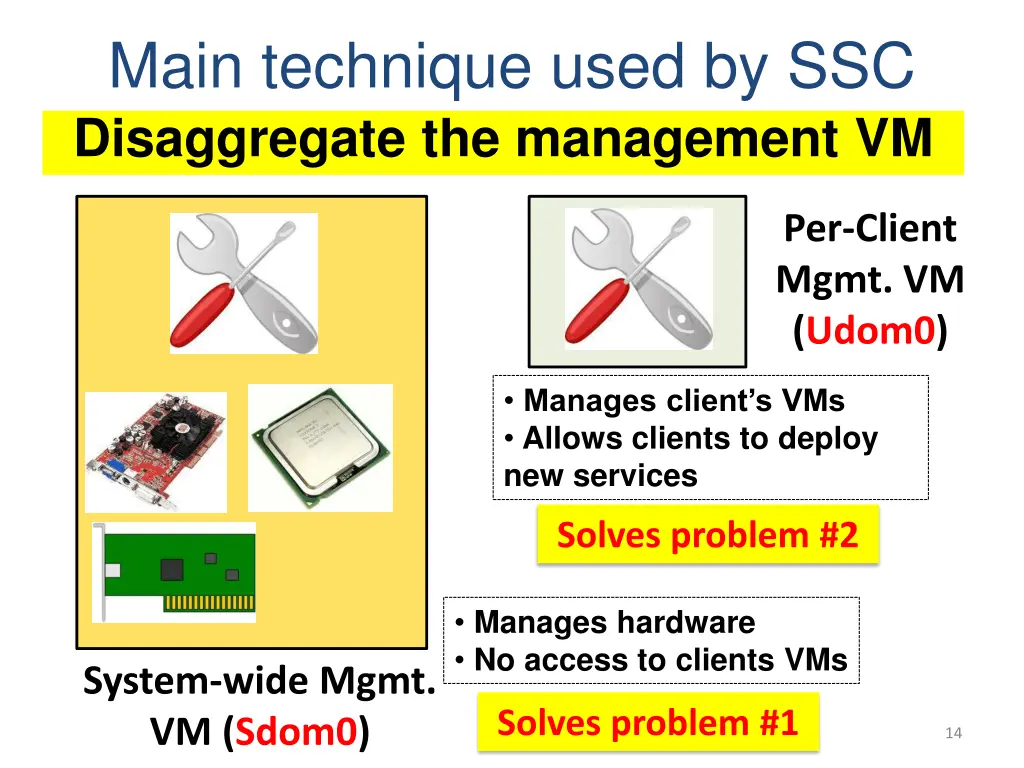 Main technique used by SSC

Disaggregate the management VM

Per-Client Mgmt. VM (Udom0)

• Manages client's VMs
• Allows clients to deploy new services

Solves problem #2

• Manages hardware
• No access to clients VMs

System-wide Mgmt. VM (Sdom0)

Solves problem #1

14